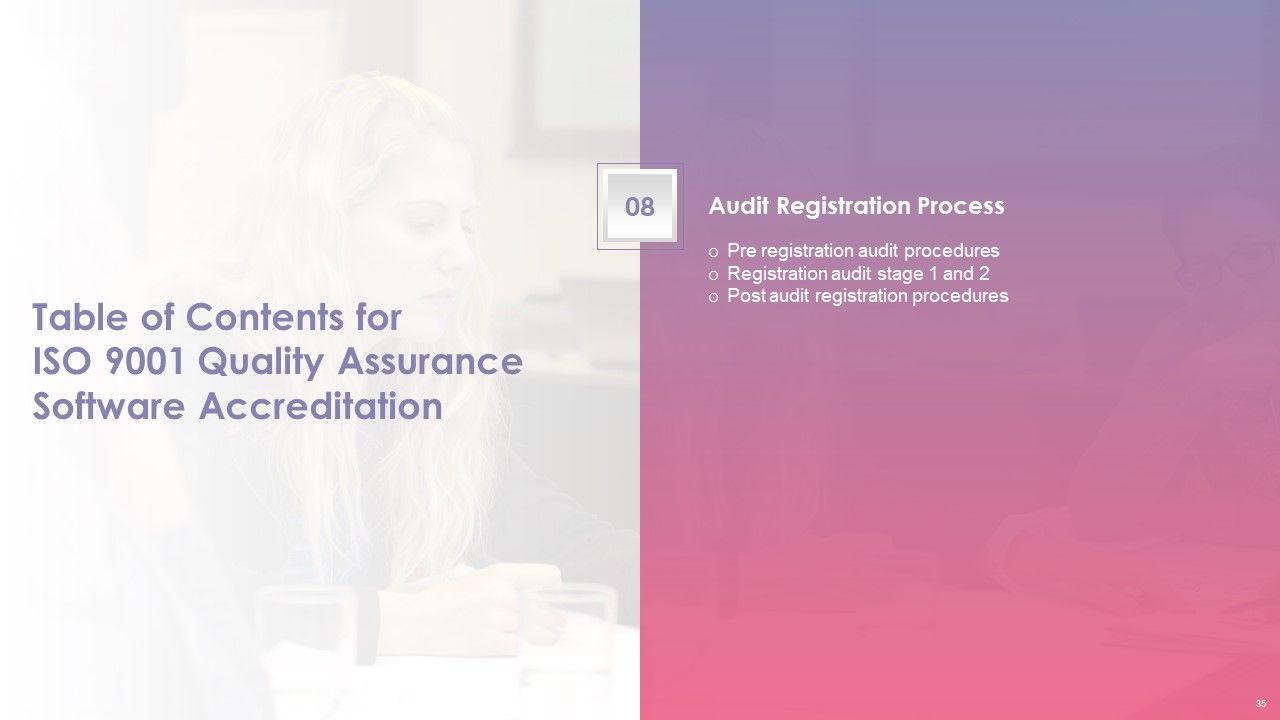 Table of Contents for ISO 9001 Quality Assurance Software Accreditation

08

Audit Registration Process

o Pre registration audit procedures
o Registration audit stage 1 and 2
o Post audit registration procedures

35